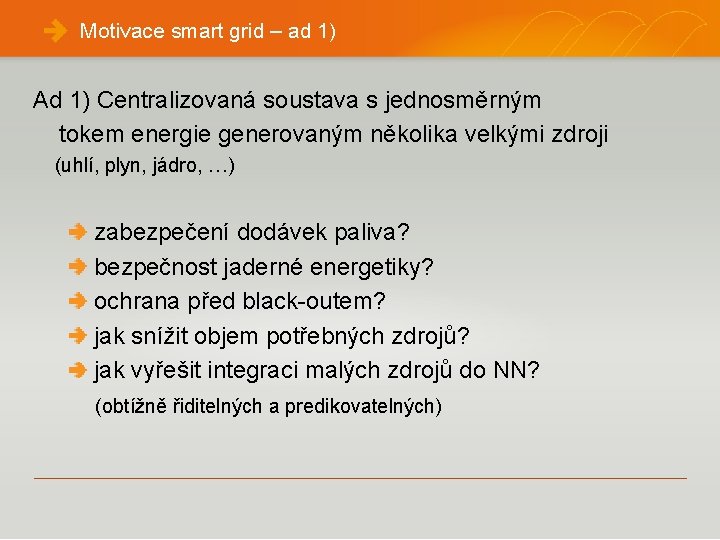 Motivace smart grid – ad 1)

Ad 1) Centralizovaná soustava s jednosměrným tokem energie generovaným několika velkými zdroji (uhlí, plyn, jádro, …)

zabezpečení dodávek paliva?
bezpečnost jaderné energetiky?
ochrana před black-outem?
jak snížit objem potřebných zdrojů?
jak vyřešit integraci malých zdrojů do NN?
(obtížně řiditelných a predikovatelných)